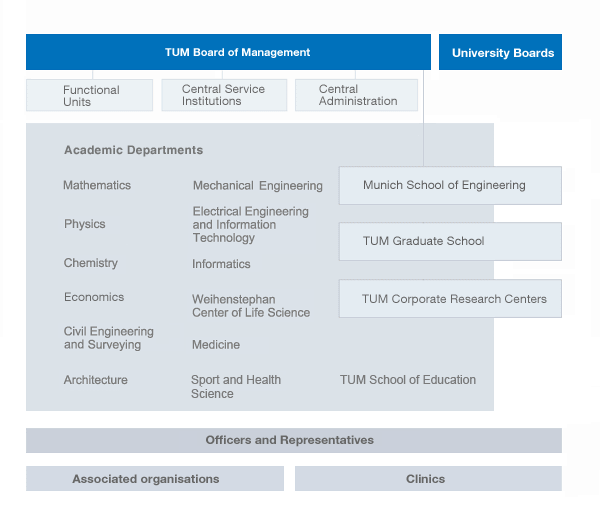 TUM Board of Management

University Boards

Functional Units

Central Service Institutions

Central Administration

Academic Departments

Mathematics

Physics

Chemistry

Economics

Civil Engineering and Surveying

Architecture

Mechanical Engineering

Electrical Engineering and Information Technology

Informatics

Weihenstephan Center of Life Science

Medicine

Sport and Health Science

Munich School of Engineering

TUM Graduate School

TUM Corporate Research Centers

TUM School of Education

Officers and Representatives

Associated organisations

Clinics